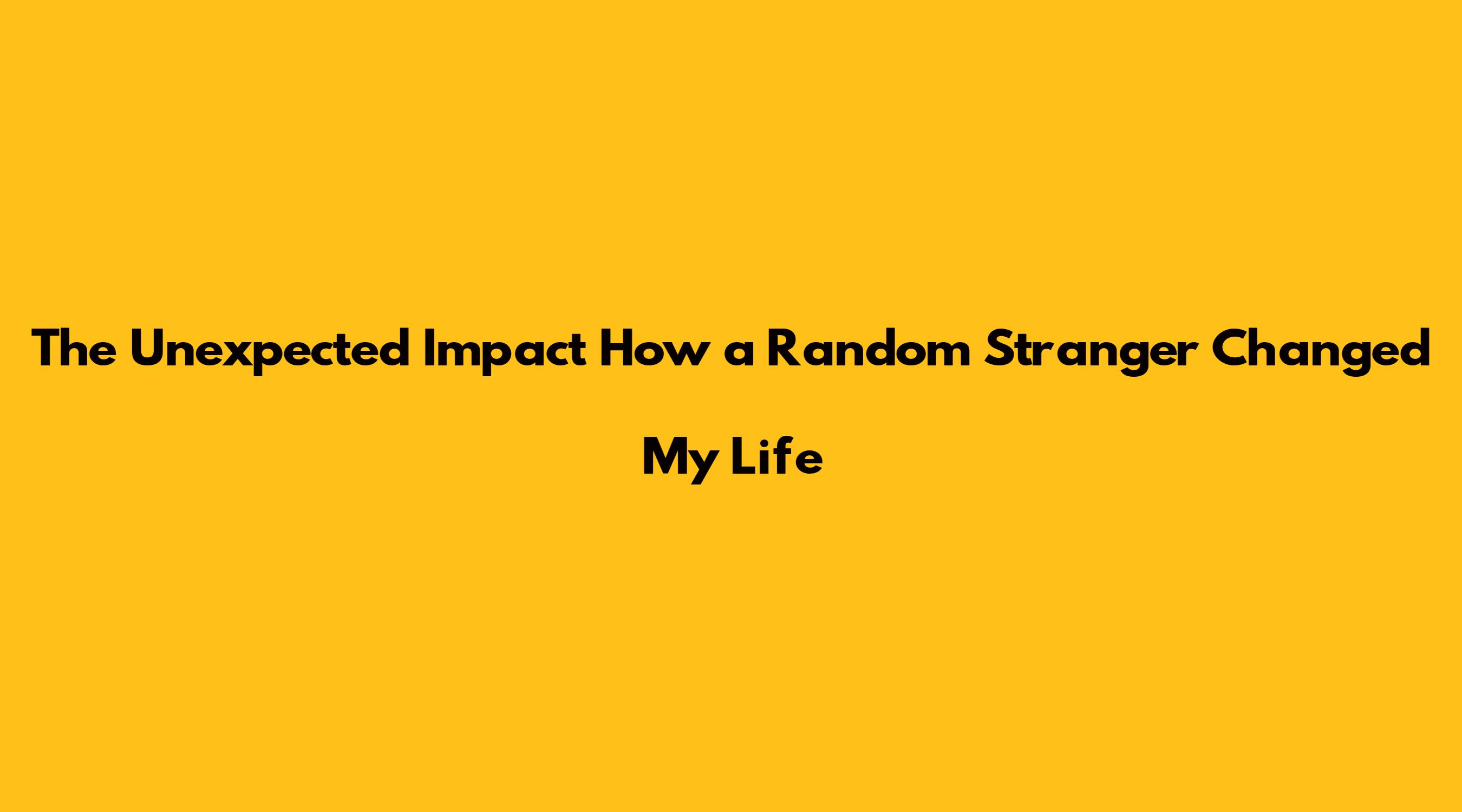 The Unexpected Impact How a Random Stranger Changed My Life